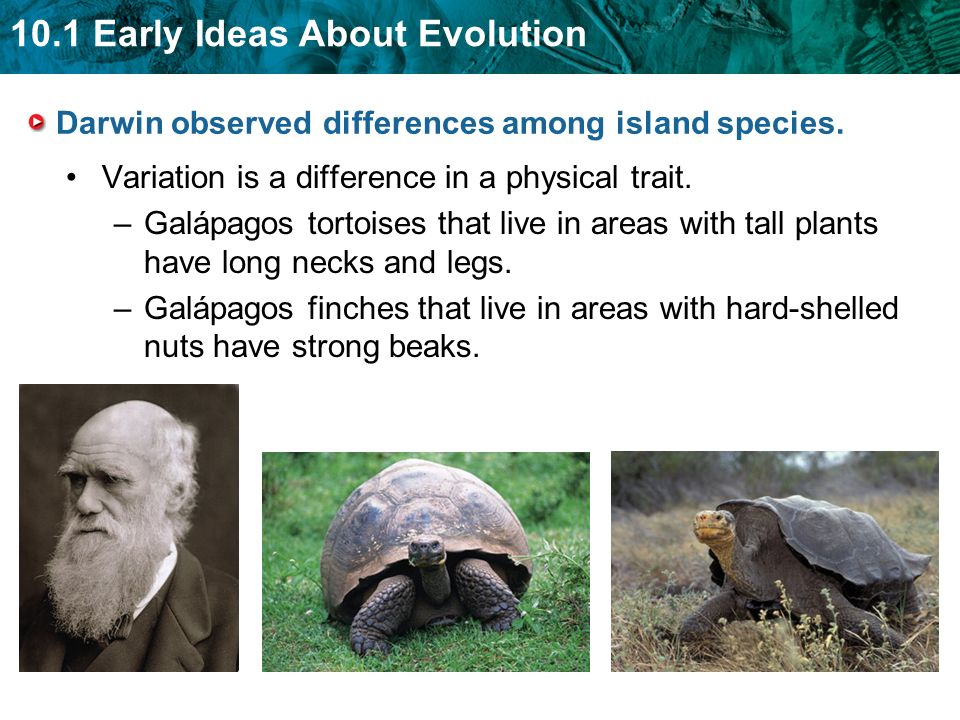 10.1 Early Ideas About Evolution

Darwin observed differences among island species.

• Variation is a difference in a physical trait.

– Galápagos tortoises that live in areas with tall plants have long necks and legs.

– Galápagos finches that live in areas with hard-shelled nuts have strong beaks.